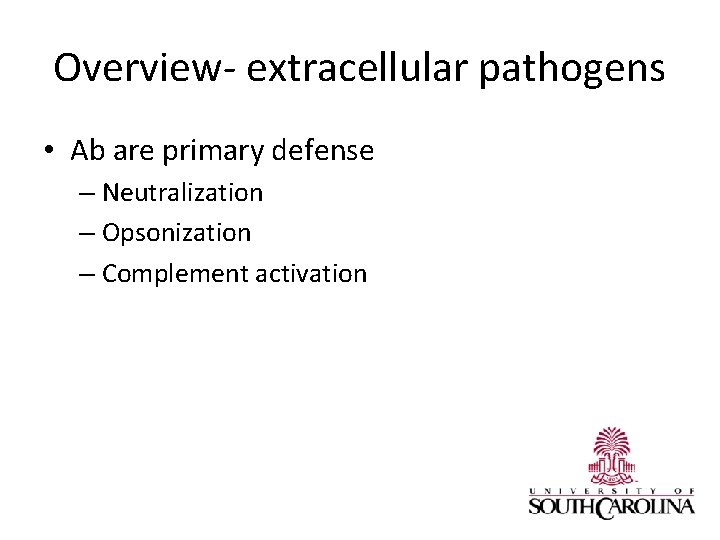 Overview- extracellular pathogens

• Ab are primary defense
– Neutralization
– Opsonization
– Complement activation

UNIVERSITY OF
SOUTH CAROLINA